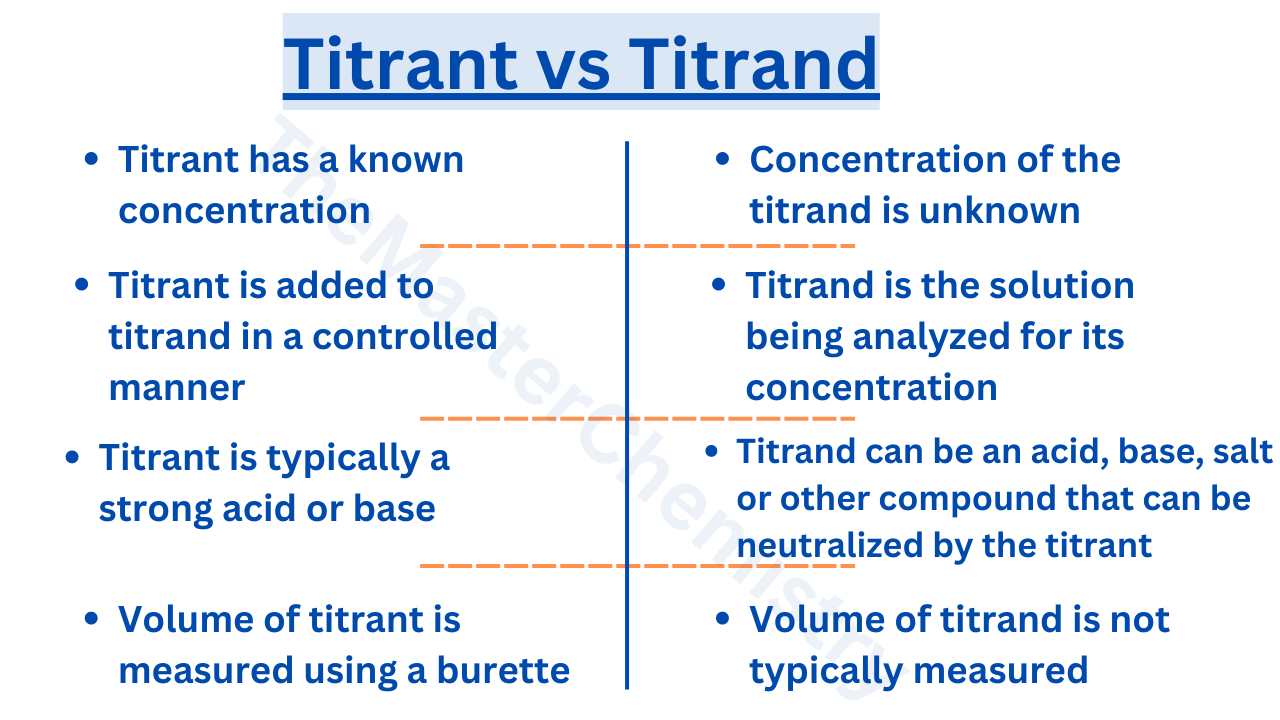 Titrant vs Titrand

- Titrant has a known concentration
- Titrant is added to titrand in a controlled manner
- Titrant is typically a strong acid or base
- Volume of titrant is measured using a burette

- Concentration of the titrand is unknown
- Titrand is the solution being analyzed for its concentration
- Titrand can be an acid, base, salt or other compound that can be neutralized by the titrant
- Volume of titrand is not typically measured

TheMasterChemistry